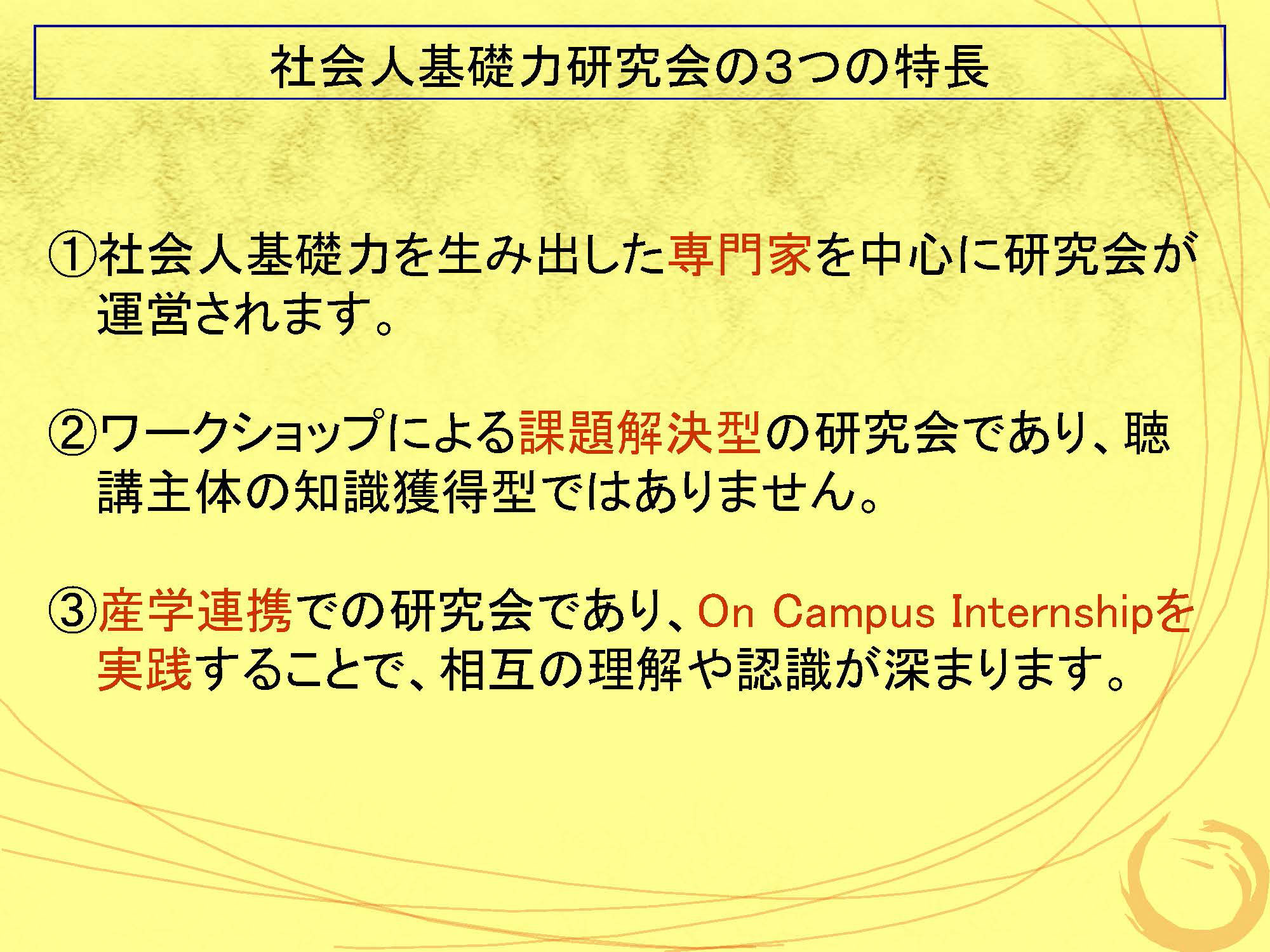 社会人基礎力研究会の3つの特長

①社会人基礎力を生み出した専門家を中心に研究会が運営されます。

②ワークショップによる課題解決型の研究会であり、聴講主体の知識獲得型ではありません。

③産学連携での研究会であり、On Campus Internshipを実践することで、相互の理解や認識が深まります。